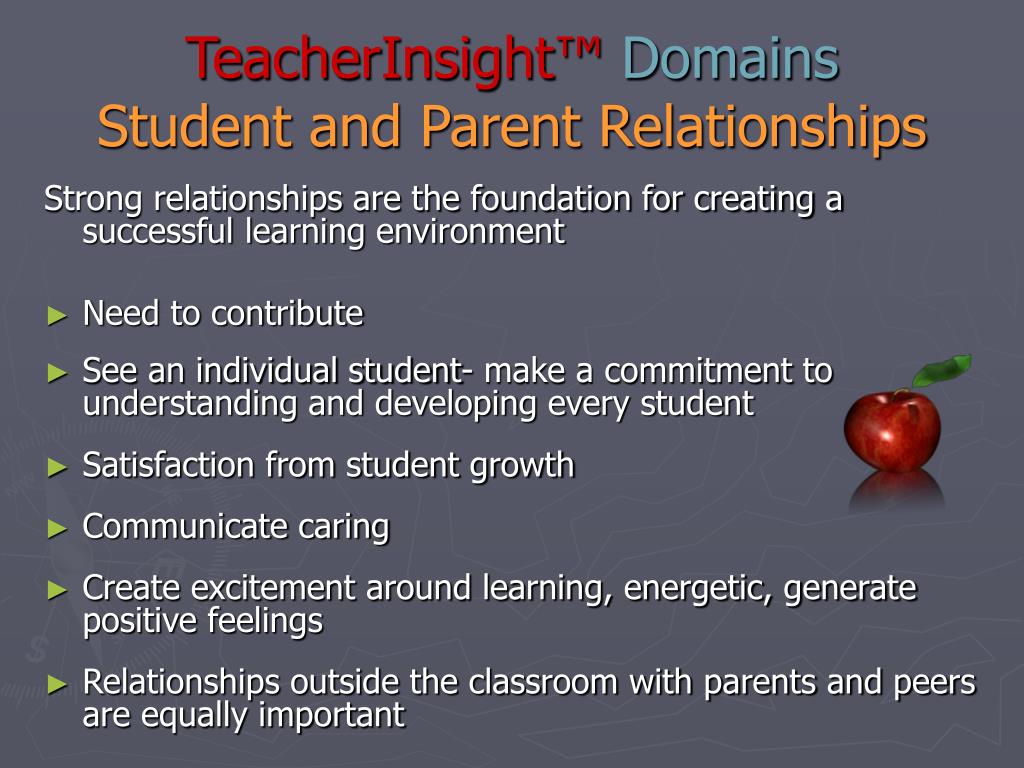 TeacherInsight™ Domains
Student and Parent Relationships

Strong relationships are the foundation for creating a successful learning environment

► Need to contribute
► See an individual student- make a commitment to understanding and developing every student
► Satisfaction from student growth
► Communicate caring
► Create excitement around learning, energetic, generate positive feelings
► Relationships outside the classroom with parents and peers are equally important